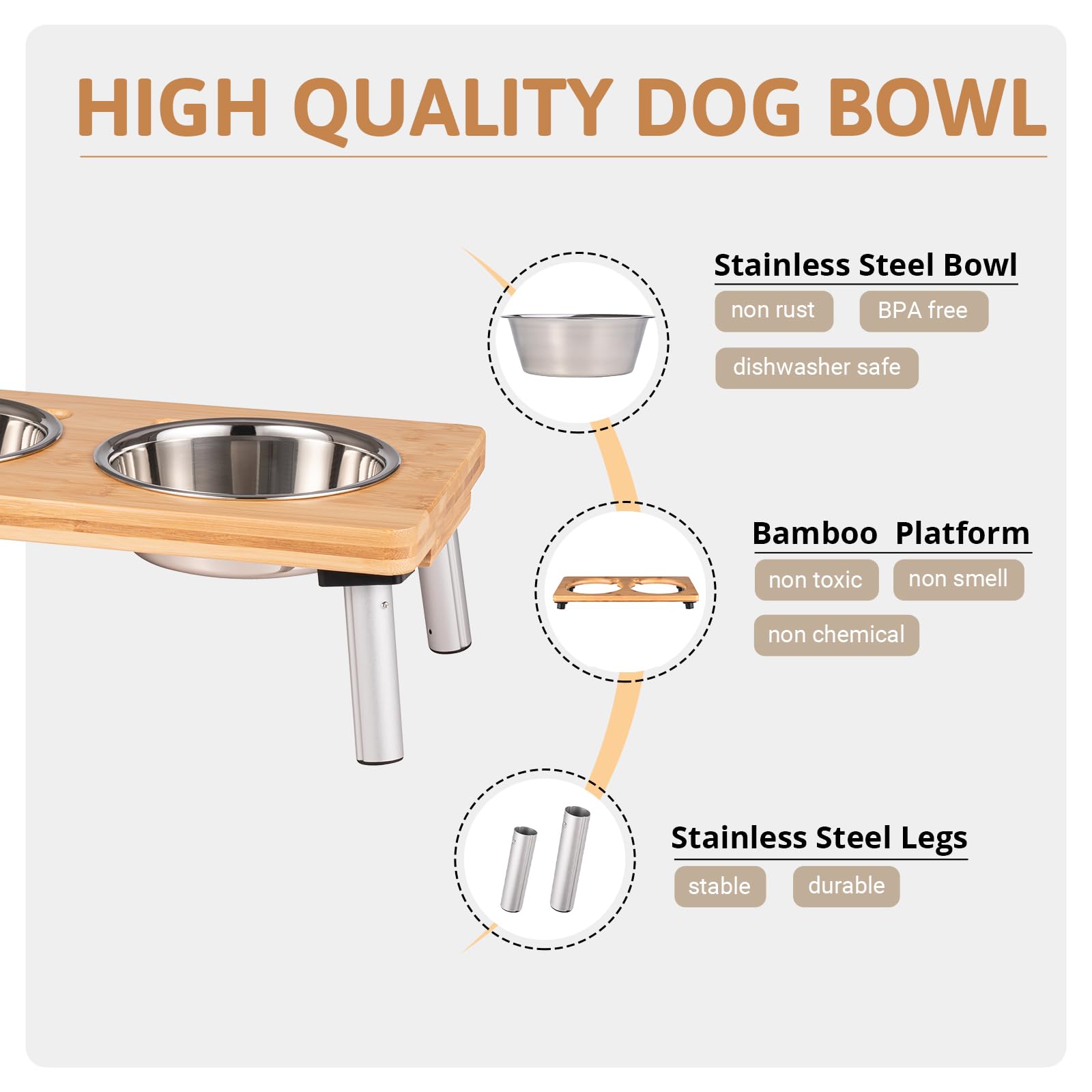 HIGH QUALITY DOG BOWL

Stainless Steel Bowl

non rust

BPA free

dishwasher safe

Bamboo Platform

non toxic

non smell

non chemical

Stainless Steel Legs

stable

durable